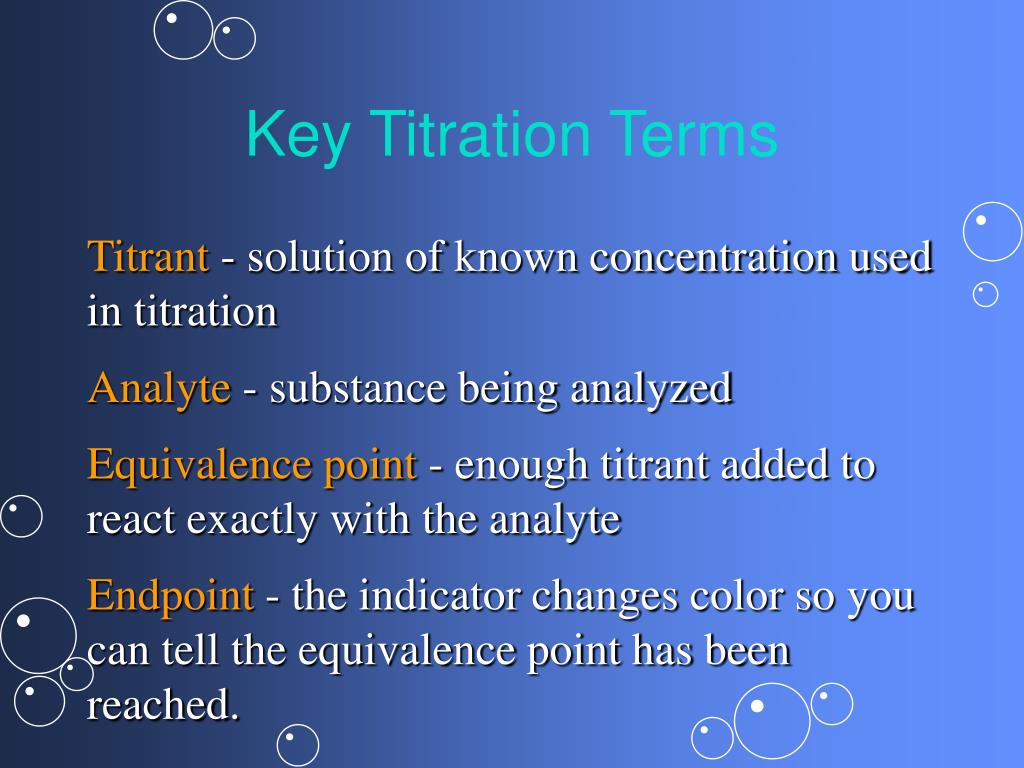 Key Titration Terms

Titrant - solution of known concentration used in titration

Analyte - substance being analyzed

Equivalence point - enough titrant added to react exactly with the analyte

Endpoint - the indicator changes color so you can tell the equivalence point has been reached.